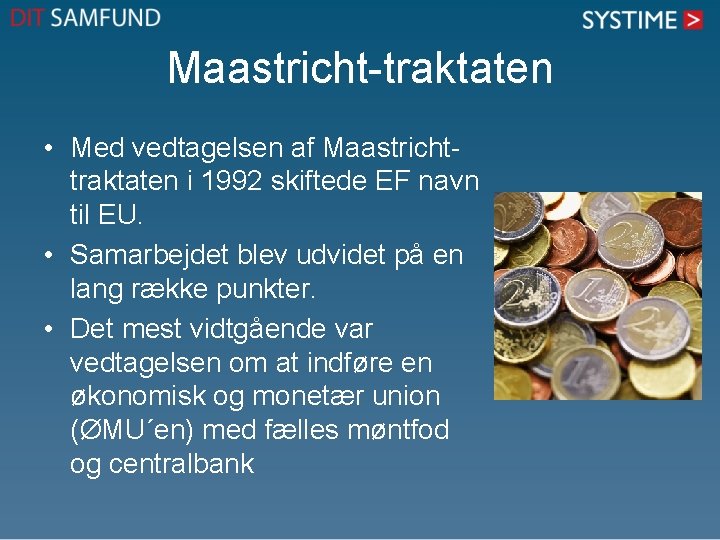 DIT SAMFUND

SYSTIME >

Maastricht-traktaten

• Med vedtagelsen af Maastricht-traktaten i 1992 skiftede EF navn til EU.

• Samarbejdet blev udvidet på en lang række punkter.

• Det mest vidtgående var vedtagelsen om at indføre en økonomisk og monetær union (ØMU´en) med fælles møntfod og centralbank